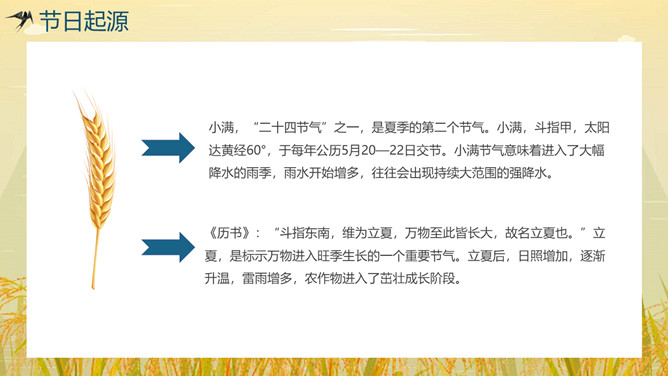 节日起源

小满，“二十四节气”之一，是夏季的第二个节气。小满，斗指甲，太阳达黄经60°，于每年公历5月20—22日交节。小满节气意味着进入了大幅降水的雨季，雨水开始增多，往往会出现持续大范围的强降水。

《历书》：“斗指东南，维为立夏，万物至此皆长大，故名立夏也。”立夏，是标示万物进入旺季生长的一个重要节气。立夏后，日照增加，逐渐升温，雷雨增多，农作物进入了茁壮成长阶段。